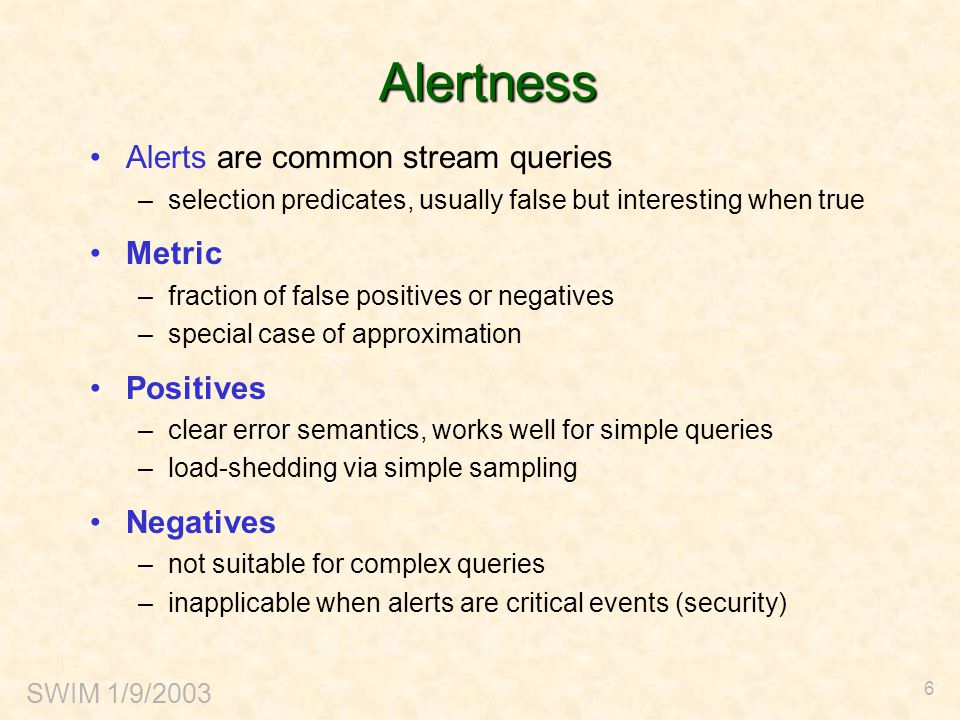 Alertness

• Alerts are common stream queries
– selection predicates, usually false but interesting when true

• Metric
– fraction of false positives or negatives
– special case of approximation

• Positives
– clear error semantics, works well for simple queries
– load-shedding via simple sampling

• Negatives
– not suitable for complex queries
– inapplicable when alerts are critical events (security)

SWIM 1/9/2003

6